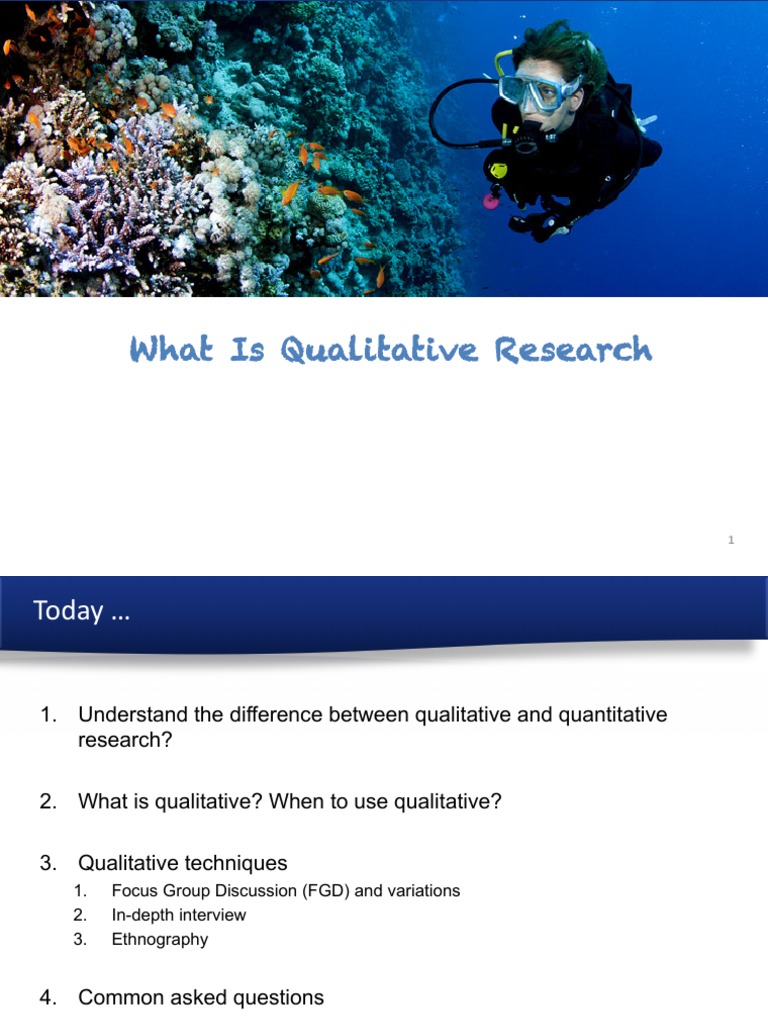 What Is Qualitative Research

1

Today …

1. Understand the difference between qualitative and quantitative research?

2. What is qualitative? When to use qualitative?

3. Qualitative techniques
1. Focus Group Discussion (FGD) and variations
2. In-depth interview
3. Ethnography

4. Common asked questions